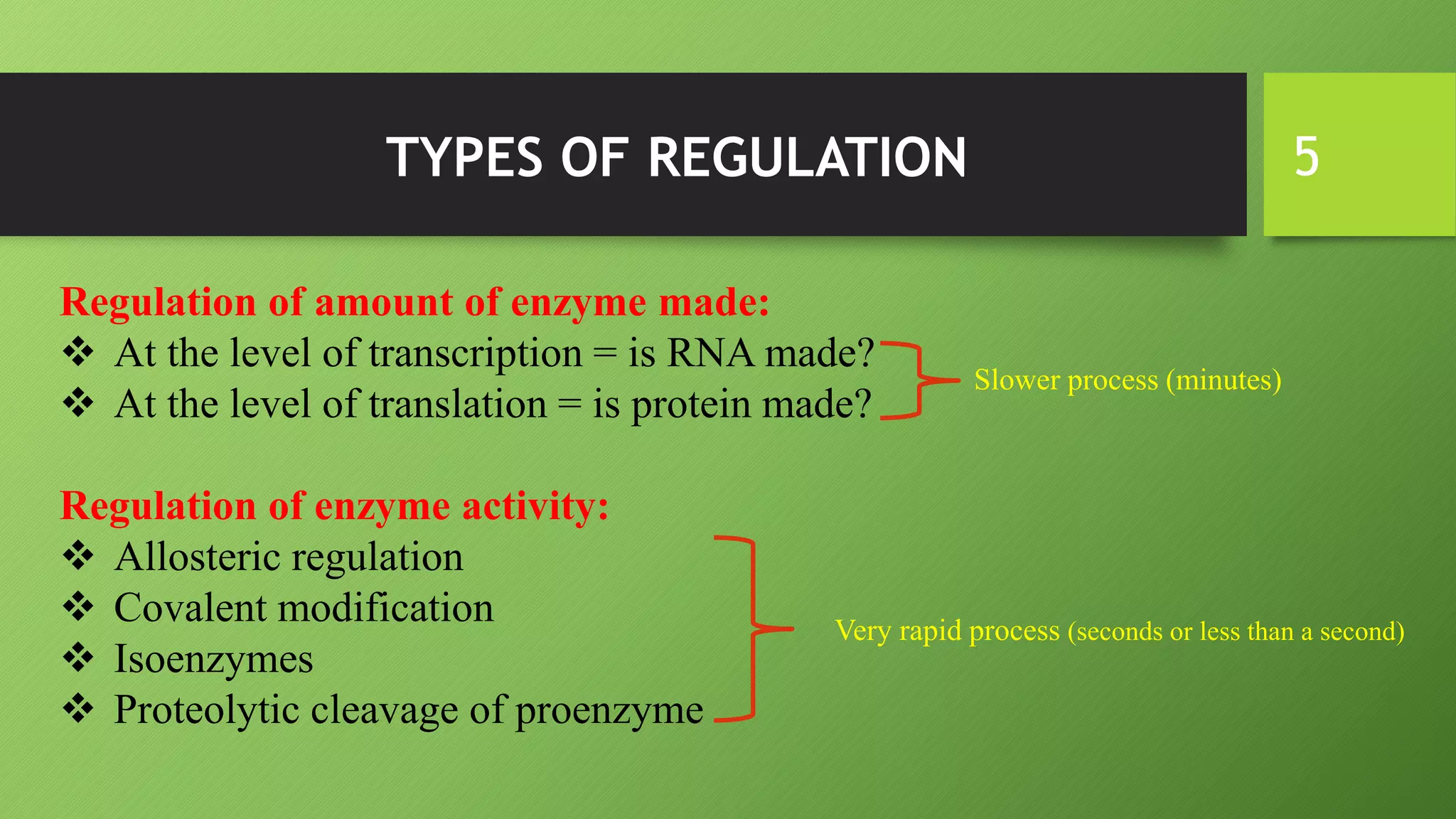 TYPES OF REGULATION

5

Regulation of amount of enzyme made:
❖ At the level of transcription = is RNA made?
❖ At the level of translation = is protein made?

Slower process (minutes)

Regulation of enzyme activity:
❖ Allosteric regulation
❖ Covalent modification
❖ Isoenzymes
❖ Proteolytic cleavage of proenzyme

Very rapid process (seconds or less than a second)